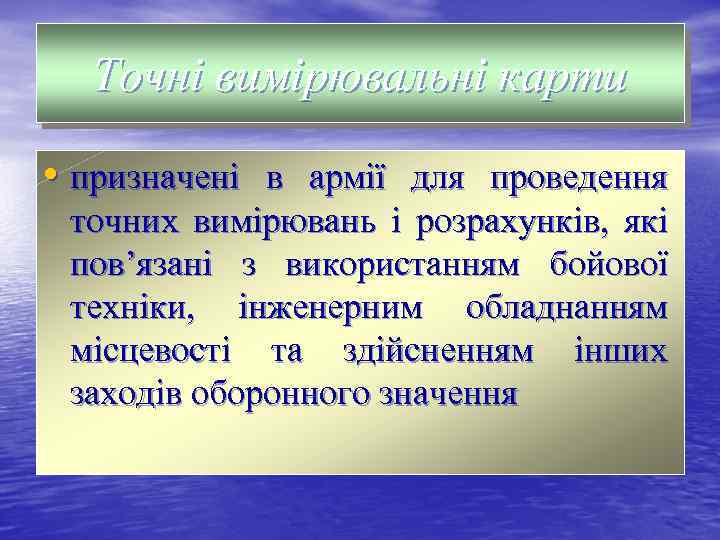 Точні вимірювальні карти

• призначені в армії для проведення точних вимірювань і розрахунків, які пов’язані з використанням бойової техніки, інженерним обладнанням місцевості та здійсненням інших заходів оборонного значення